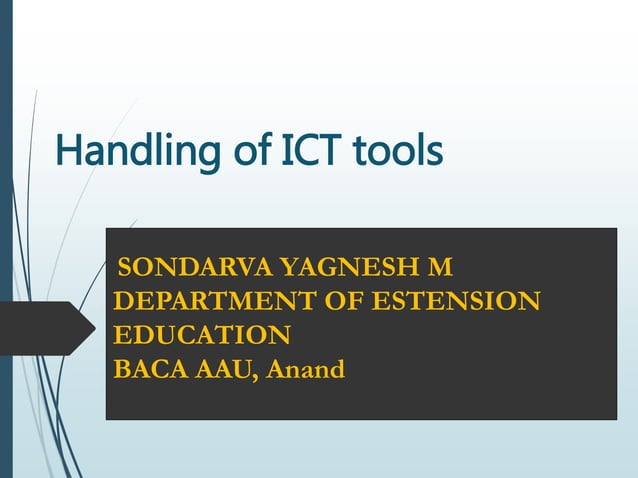 Handling of ICT tools

SONDARVA YAGNESH M
DEPARTMENT OF ESTENSION EDUCATION
BACA AAU, Anand